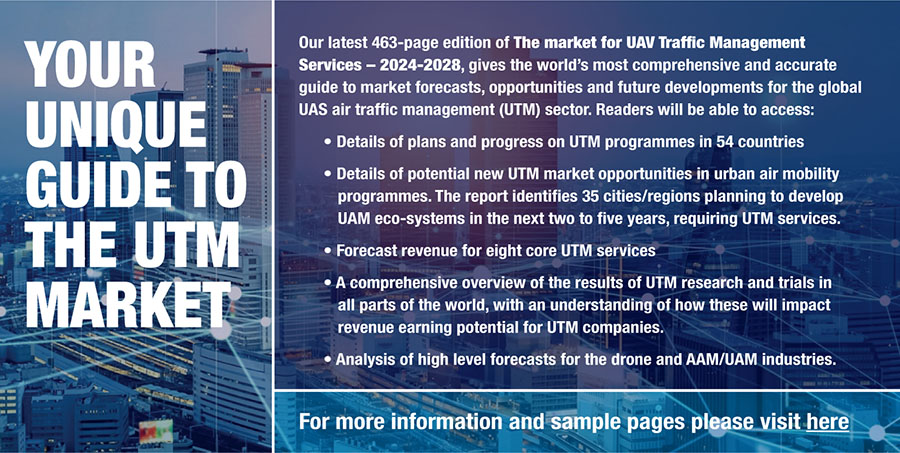 YOUR UNIQUE GUIDE TO THE UTM MARKET

Our latest 463-page edition of The market for UAV Traffic Management Services – 2024-2028, gives the world's most comprehensive and accurate guide to market forecasts, opportunities and future developments for the global UAS air traffic management (UTM) sector. Readers will be able to access:

• Details of plans and progress on UTM programmes in 54 countries

• Details of potential new UTM market opportunities in urban air mobility programmes. The report identifies 35 cities/regions planning to develop UAM eco-systems in the next two to five years, requiring UTM services.

• Forecast revenue for eight core UTM services

• A comprehensive overview of the results of UTM research and trials in all parts of the world, with an understanding of how these will impact revenue earning potential for UTM companies.

• Analysis of high level forecasts for the drone and AAM/UAM industries.

For more information and sample pages please visit here